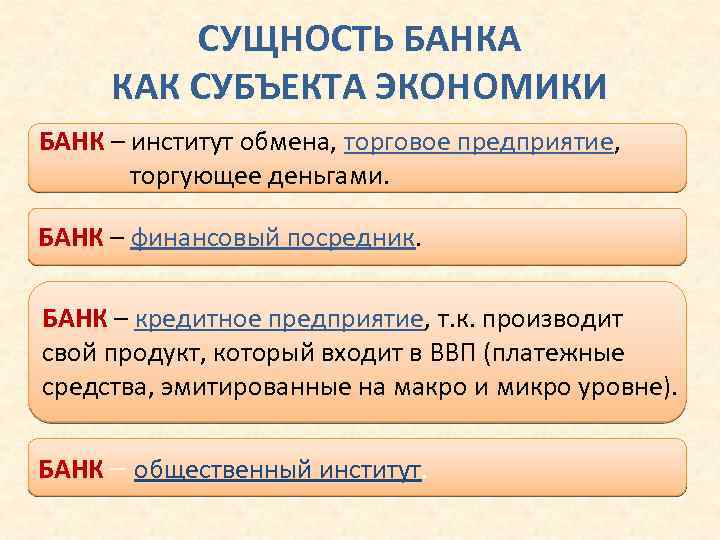 СУЩНОСТЬ БАНКА КАК СУБЪЕКТА ЭКОНОМИКИ

БАНК – институт обмена, торговое предприятие, торгующее деньгами.

БАНК – финансовый посредник.

БАНК – кредитное предприятие, т.к. производит свой продукт, который входит в ВВП (платежные средства, эмитированные на макро и микро уровне).

БАНК – общественный институт.